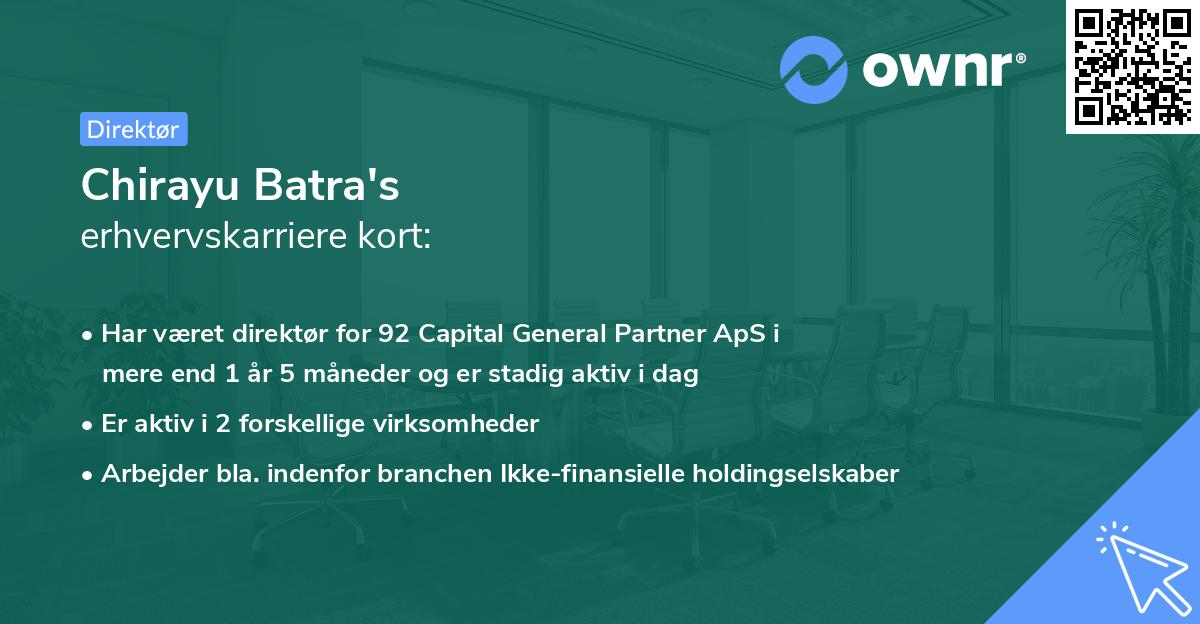 ownr®

Direktør

Chirayu Batra's
erhvervskarriere kort:

• Har været direktør for 92 Capital General Partner ApS i mere end 1 år 5 måneder og er stadig aktiv i dag

• Er aktiv i 2 forskellige virksomheder

• Arbejder bla. indenfor branchen Ikke-finansielle holdingselskaber